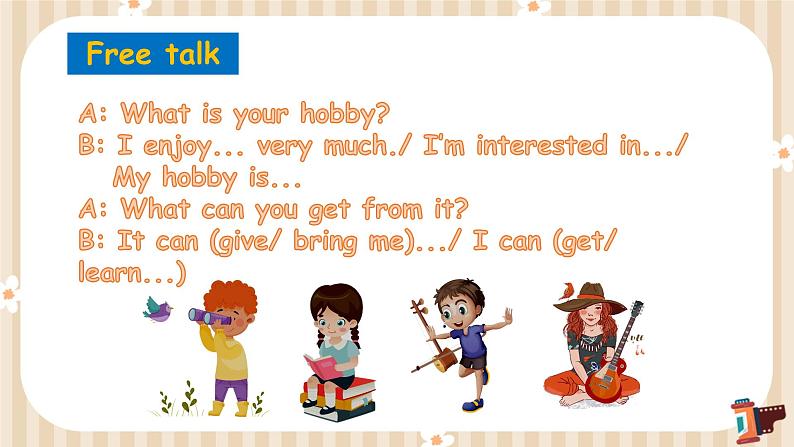 Free talk

A: What is your hobby?
B: I enjoy... very much./ I'm interested in.../ My hobby is...
A: What can you get from it?
B: It can (give/ bring me).../ I can (get/ learn...)